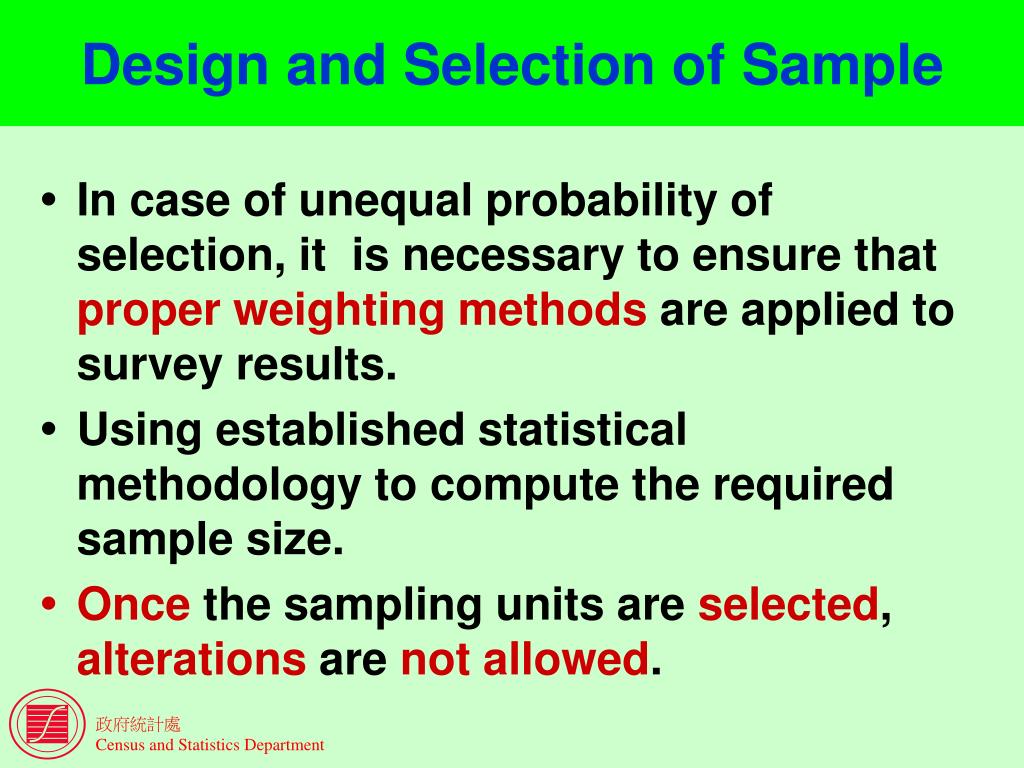 Design and Selection of Sample

• In case of unequal probability of selection, it is necessary to ensure that proper weighting methods are applied to survey results.
• Using established statistical methodology to compute the required sample size.
• Once the sampling units are selected, alterations are not allowed.

政府統計處
Census and Statistics Department